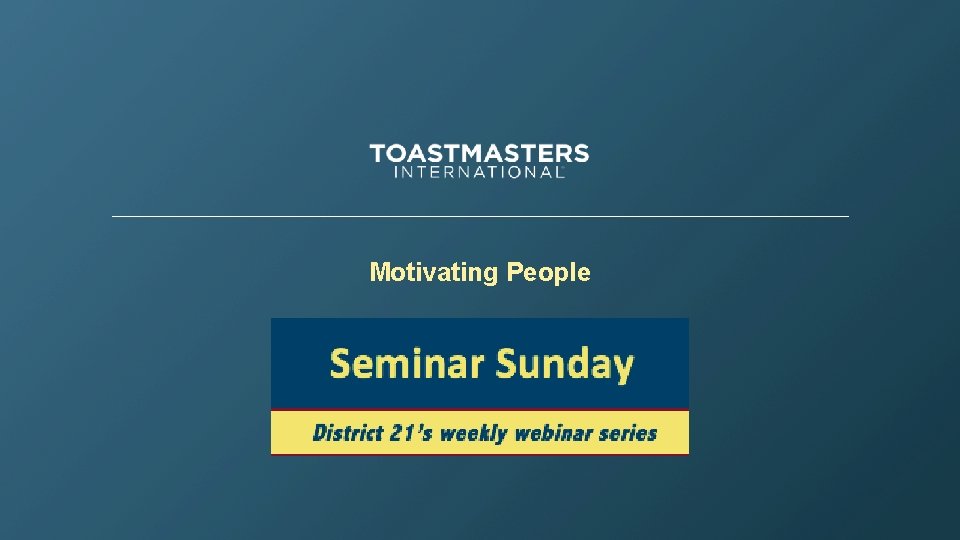 TOASTMASTERS
INTERNATIONAL

Motivating People

Seminar Sunday

District 21's weekly webinar series